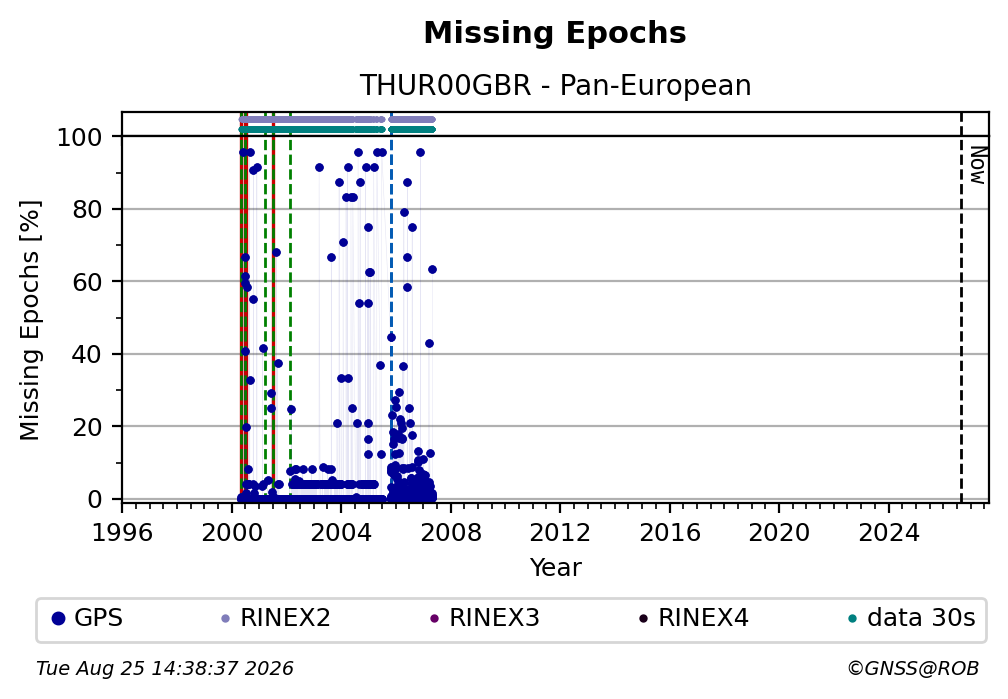 Missing Epochs

THUR00GBR - Pan-European

Missing Epochs [%]

100
80
60
40
20
0

Now

1996 2000 2004 2008 2012 2016 2020 2024

Year

GPS RINEX2 RINEX3 RINEX4 data 30s

Tue Aug 25 14:38:37 2026

©GNSS@ROB